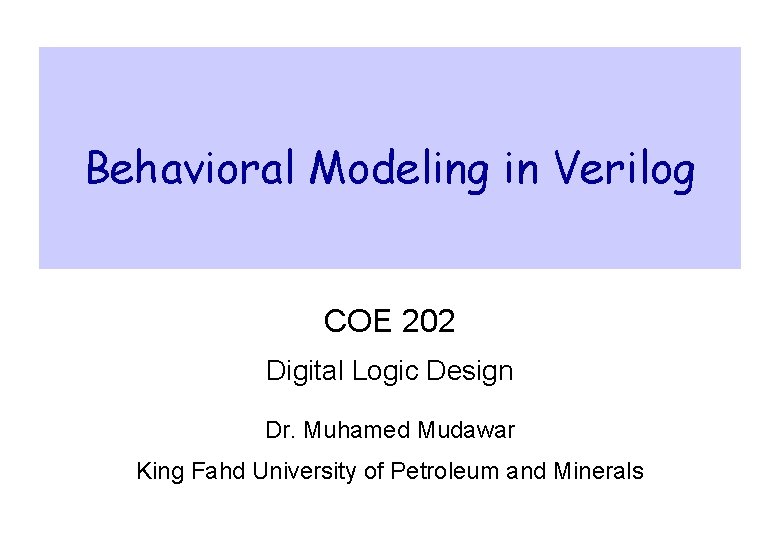 Behavioral Modeling in Verilog

COE 202

Digital Logic Design

Dr. Muhamed Mudawar

King Fahd University of Petroleum and Minerals